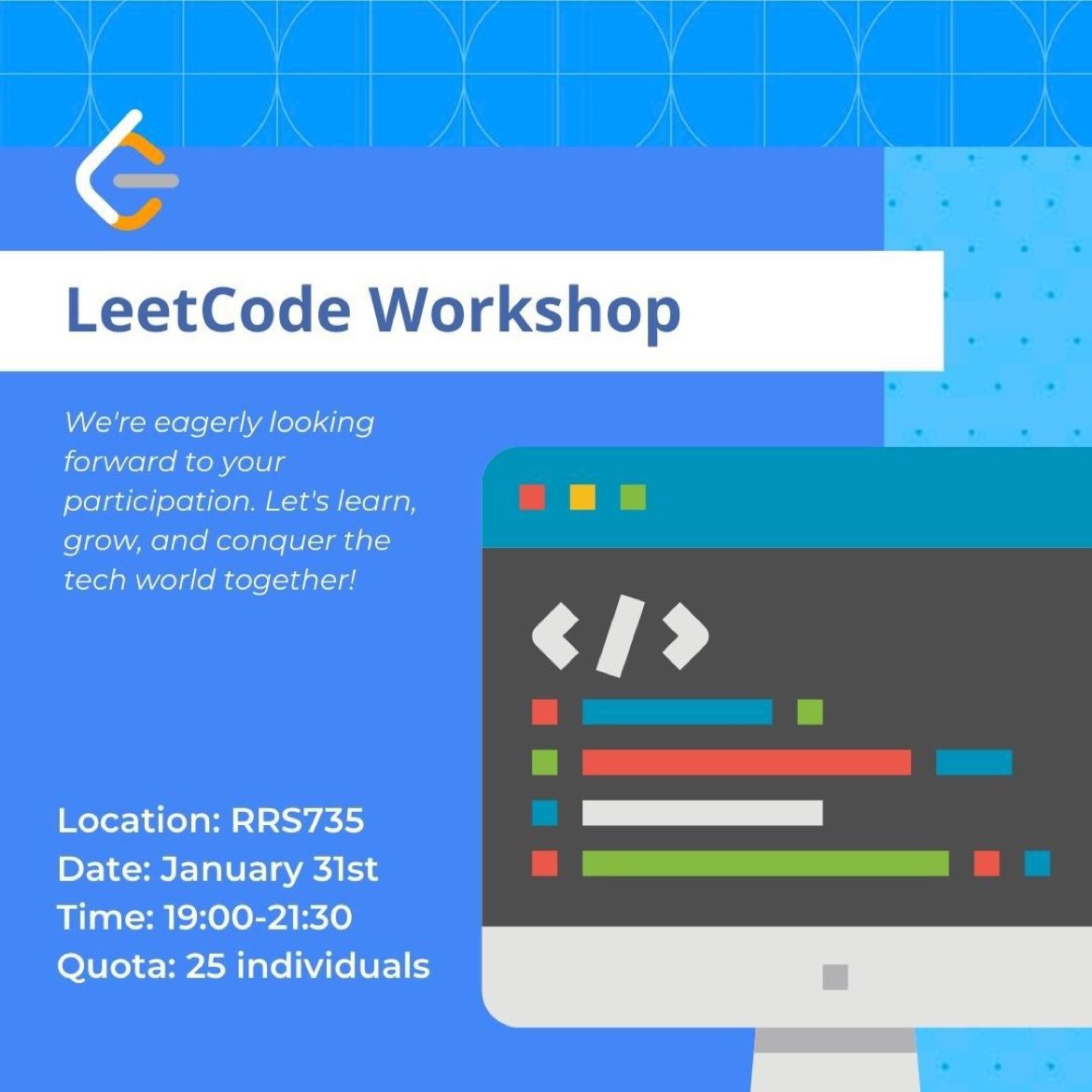 LeetCode Workshop

We're eagerly looking forward to your participation. Let's learn, grow, and conquer the tech world together!

</>

Location: RRS735
Date: January 31st
Time: 19:00-21:30
Quota: 25 individuals